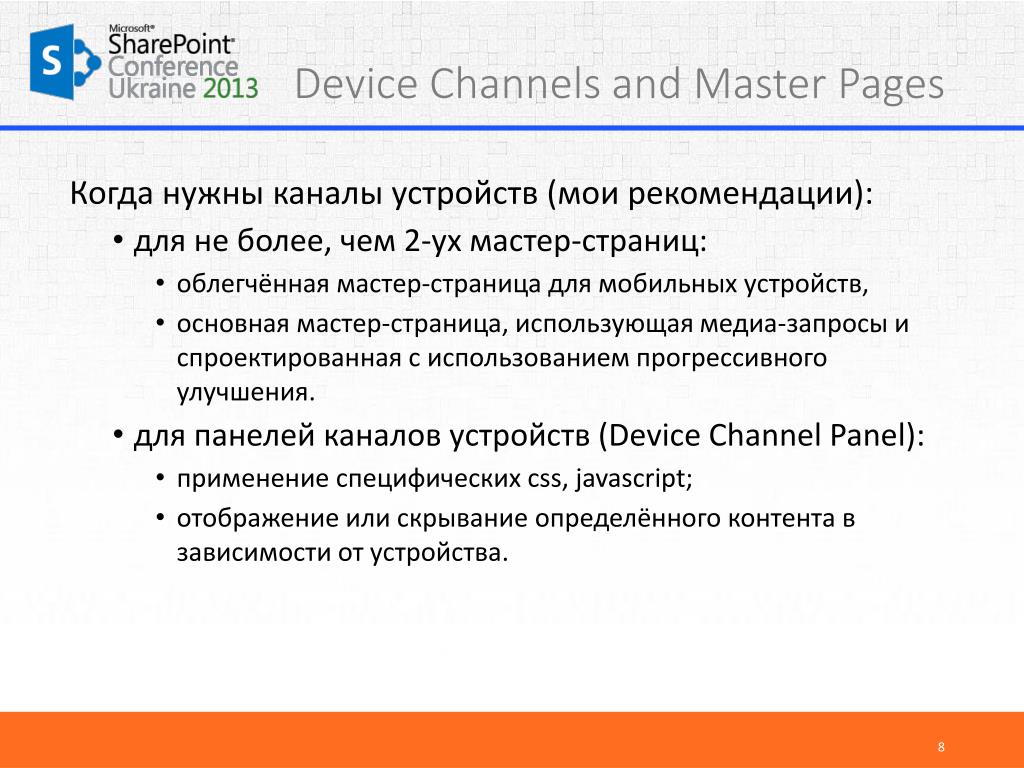 Microsoft® SharePoint® Conference Ukraine 2013

Device Channels and Master Pages

Когда нужны каналы устройств (мои рекомендации):

• для не более, чем 2-ух мастер-страниц:

• облегчённая мастер-страница для мобильных устройств,

• основная мастер-страница, использующая медиа-запросы и спроектированная с использованием прогрессивного улучшения.

• для панелей каналов устройств (Device Channel Panel):

• применение специфических css, javascript;

• отображение или скрывание определённого контента в зависимости от устройства.

8